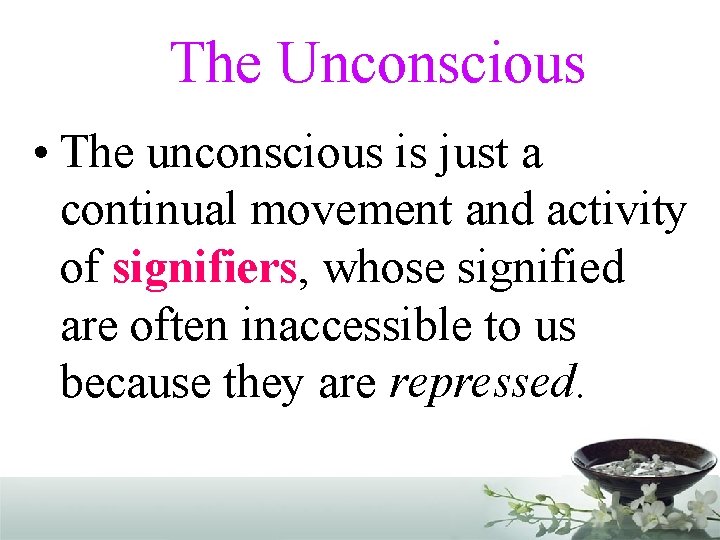 The Unconscious

• The unconscious is just a continual movement and activity of signifiers, whose signified are often inaccessible to us because they are repressed.